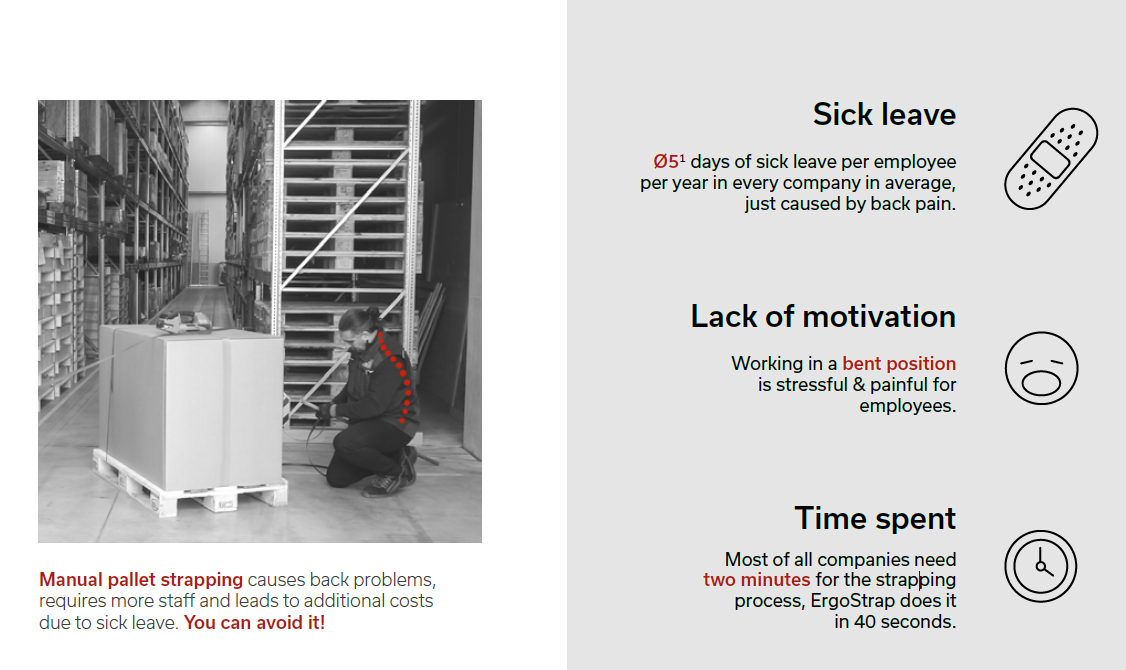 Manual pallet strapping causes back problems, requires more staff and leads to additional costs due to sick leave. You can avoid it!

Sick leave

Ø5¹ days of sick leave per employee per year in every company in average, just caused by back pain.

Lack of motivation

Working in a bent position is stressful & painful for employees.

Time spent

Most of all companies need two minutes for the strapping process, ErgoStrap does it in 40 seconds.